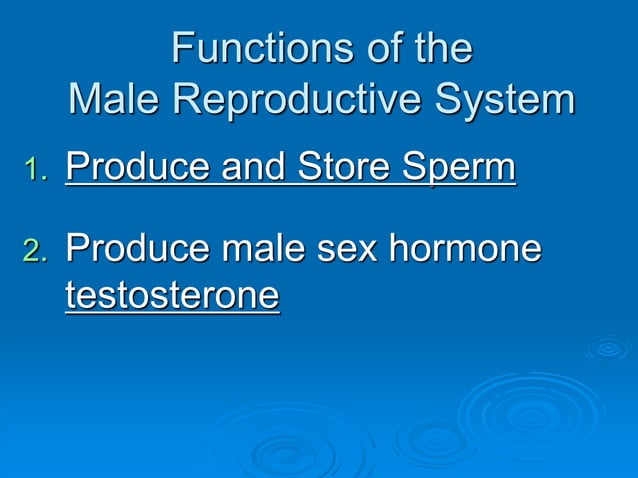 Functions of the
Male Reproductive System

1. Produce and Store Sperm

2. Produce male sex hormone testosterone